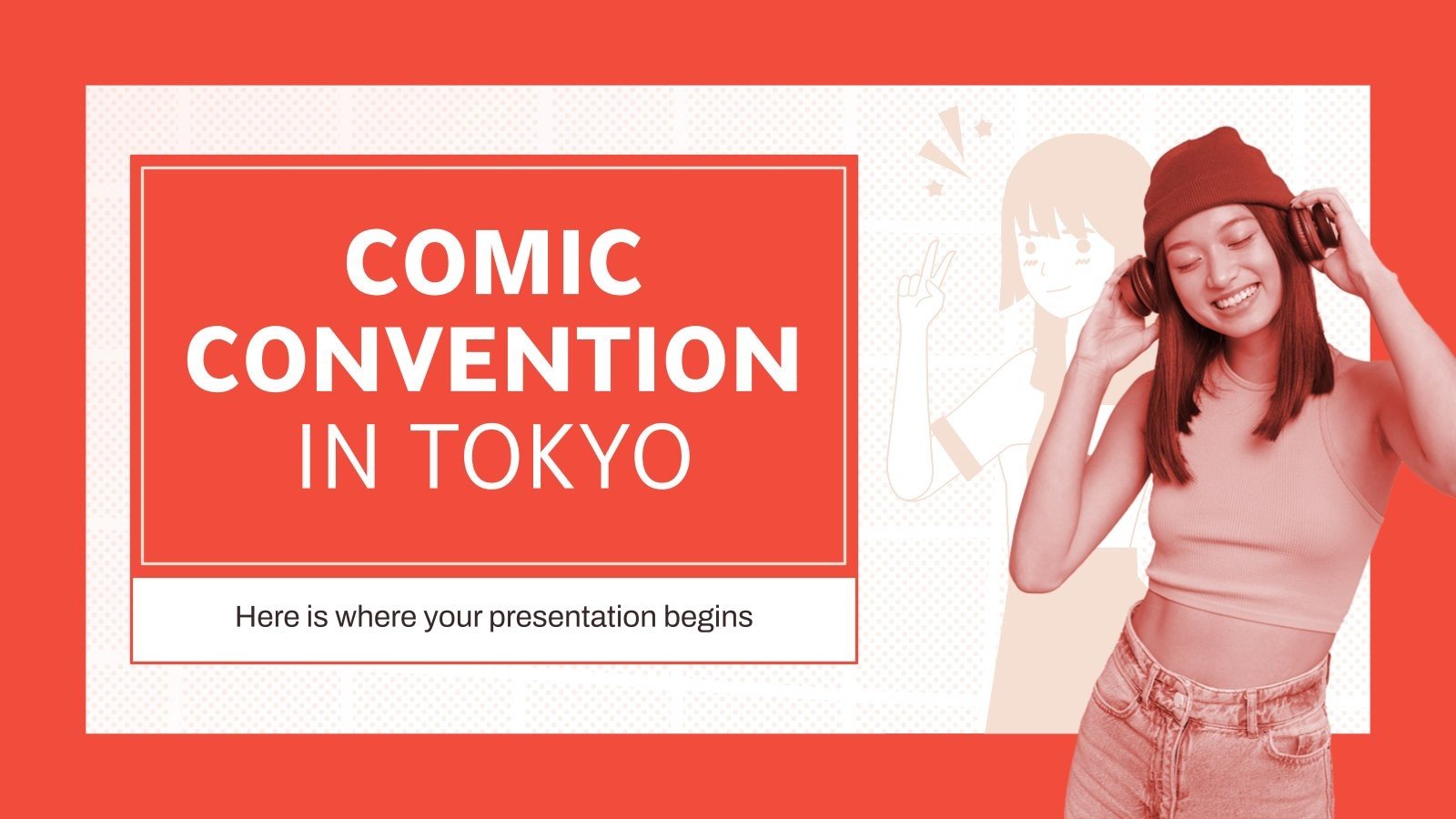 COMIC CONVENTION IN TOKYO

Here is where your presentation begins